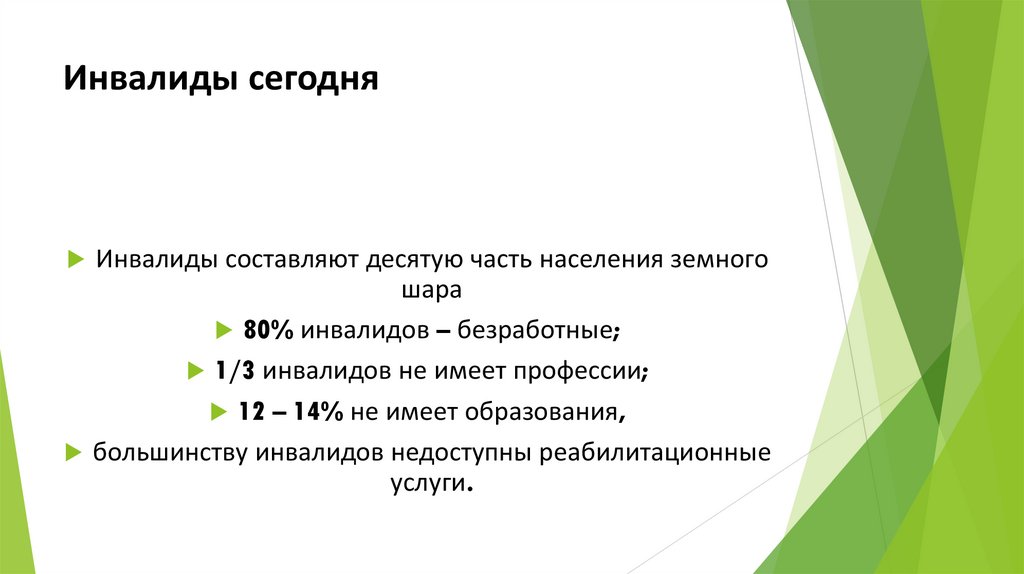 Инвалиды сегодня

Инвалиды составляют десятую часть населения земного шара

80% инвалидов – безработные;

1/3 инвалидов не имеет профессии;

12 – 14% не имеет образования,

большинству инвалидов недоступны реабилитационные услуги.